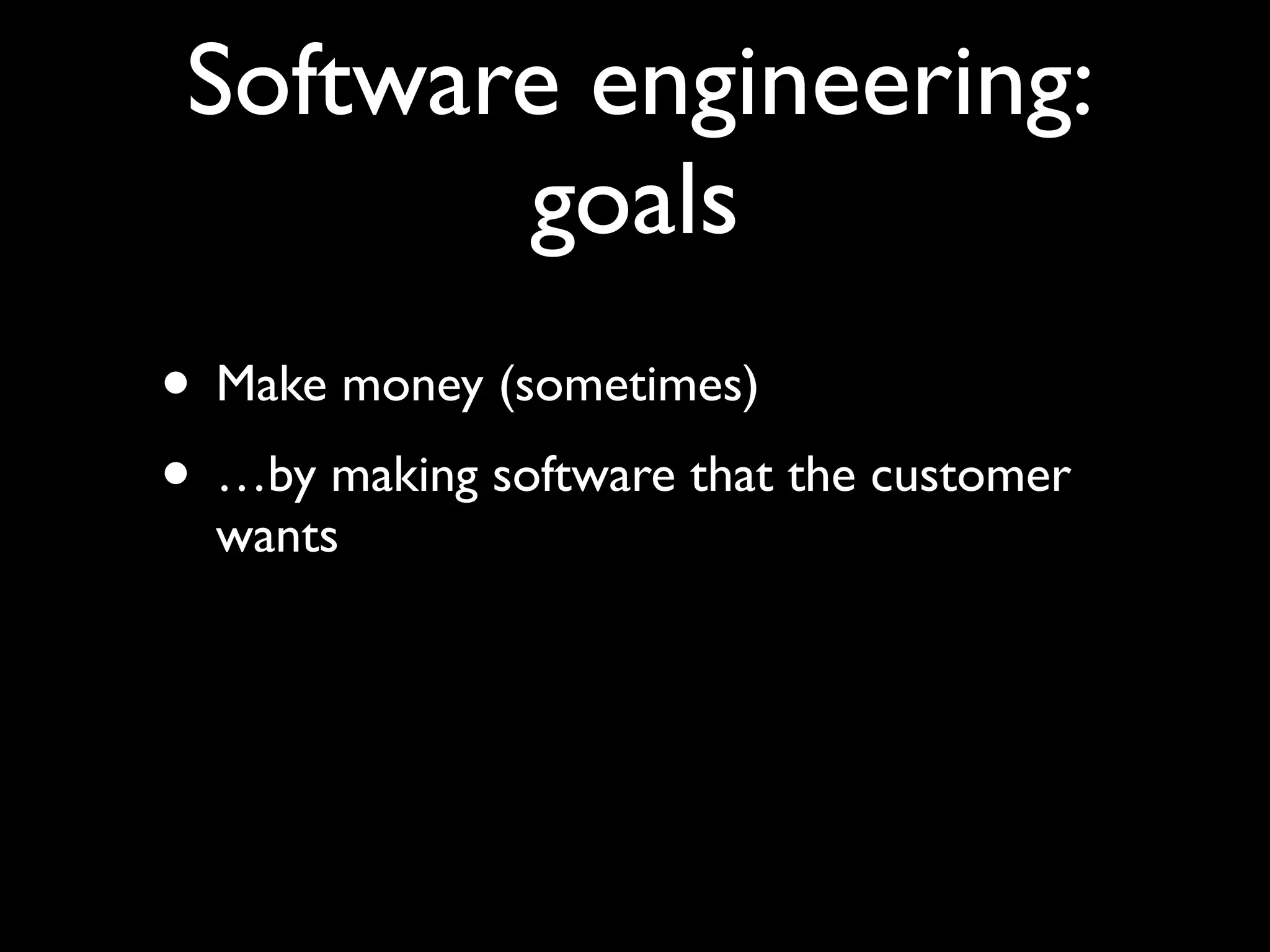 Software engineering: goals

• Make money (sometimes)

• …by making software that the customer wants